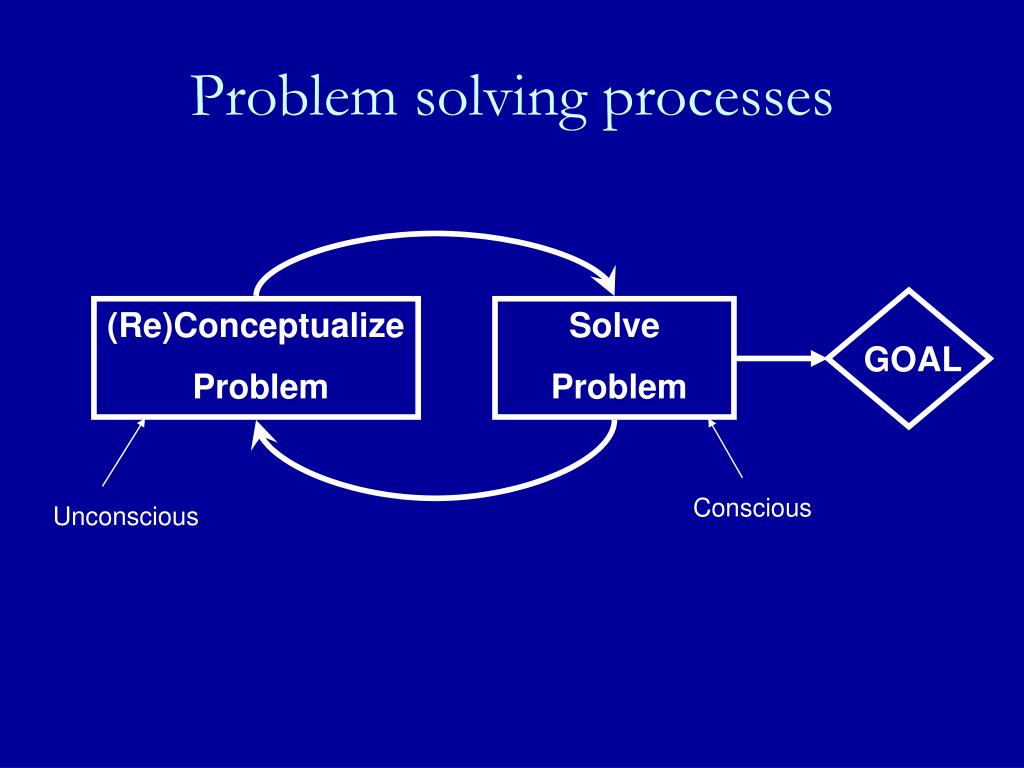 Problem solving processes

(Re)Conceptualize
Problem

Solve
Problem

GOAL

Unconscious

Conscious